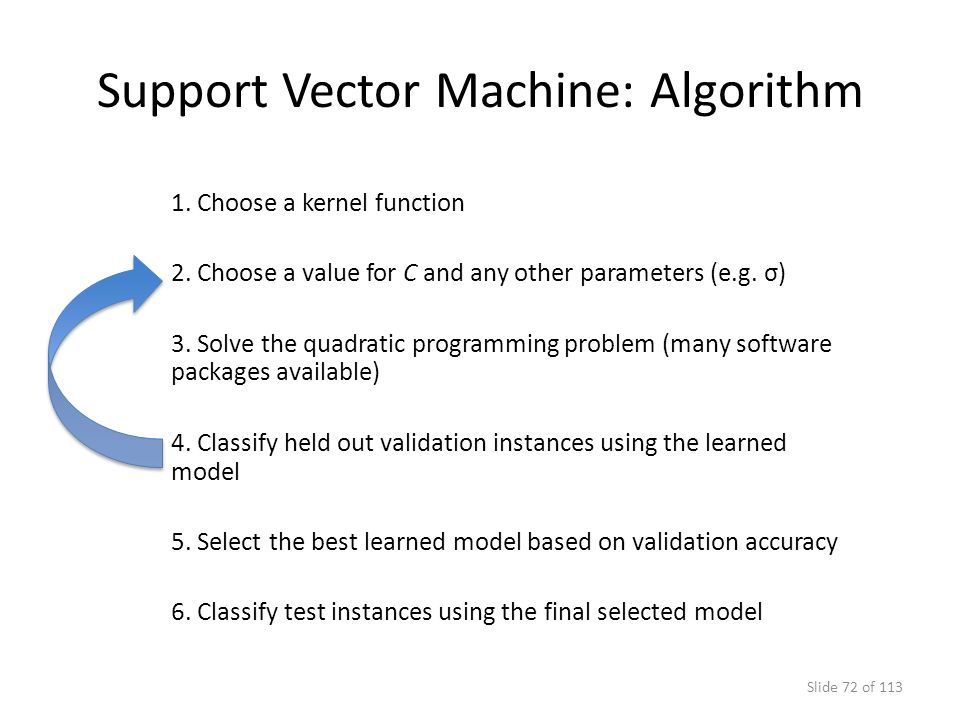 Support Vector Machine: Algorithm

1. Choose a kernel function

2. Choose a value for $C$ and any other parameters (e.g. σ)

3. Solve the quadratic programming problem (many software packages available)

4. Classify held out validation instances using the learned model

5. Select the best learned model based on validation accuracy

6. Classify test instances using the final selected model

Slide 72 of 113